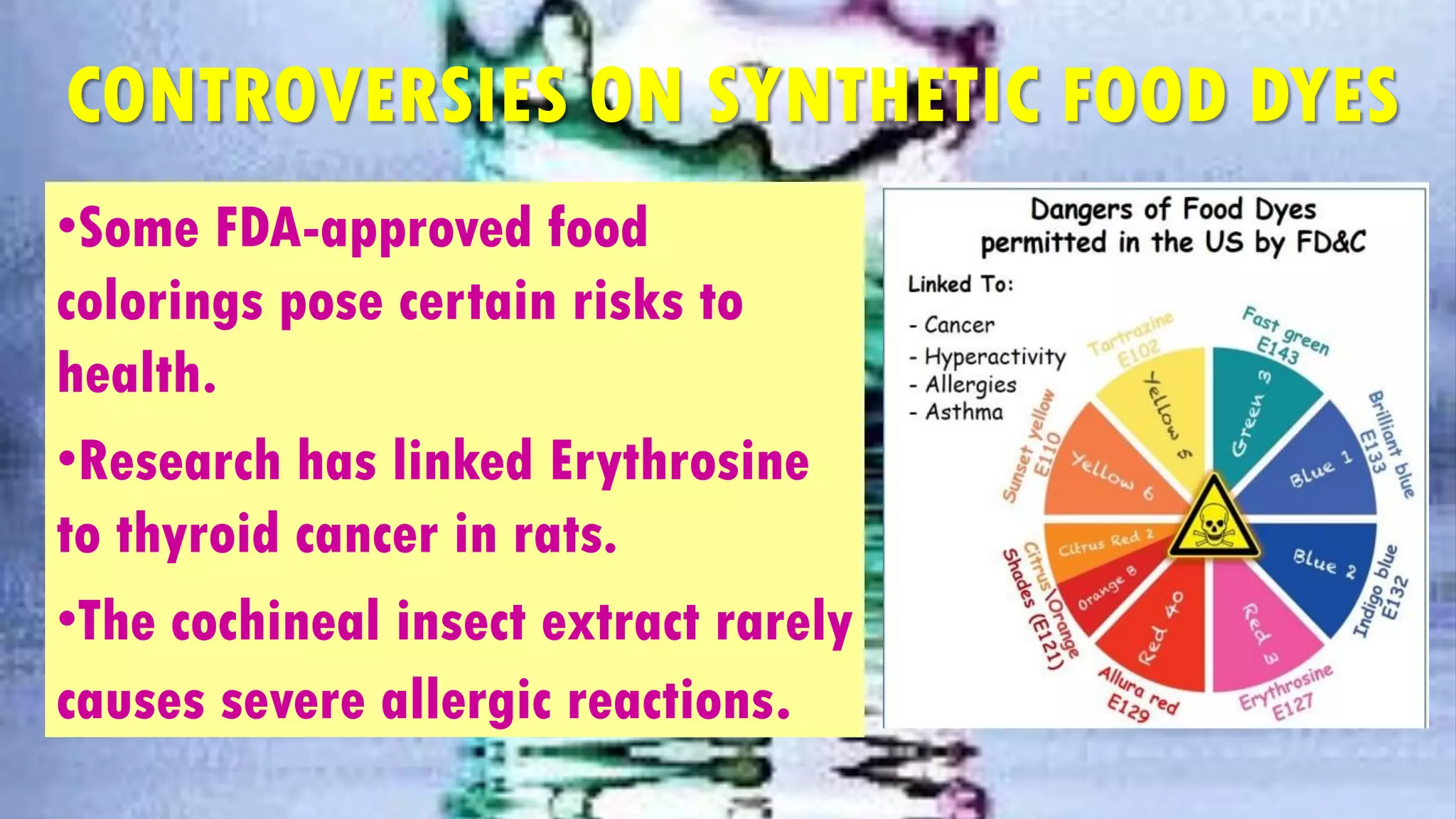 CONTROVERSIES ON SYNTHETIC FOOD DYES

•Some FDA-approved food colorings pose certain risks to health.

•Research has linked Erythrosine to thyroid cancer in rats.

•The cochineal insect extract rarely causes severe allergic reactions.

Dangers of Food Dyes permitted in the US by FD&C

Linked To:

- Cancer
- Hyperactivity
- Allergies
- Asthma

Tartrazine E102
Yellow 5
Fast green E143
Green 3
Brilliant blue E133
Blue 1
Indigo blue E132
Blue 2
Erythrosine E127
Red 3
Allura red E129
Red 40
Citrus\Orange Shades (E121)
Orange B
Citrus Red 2
Sunset yellow E110
Yellow 6